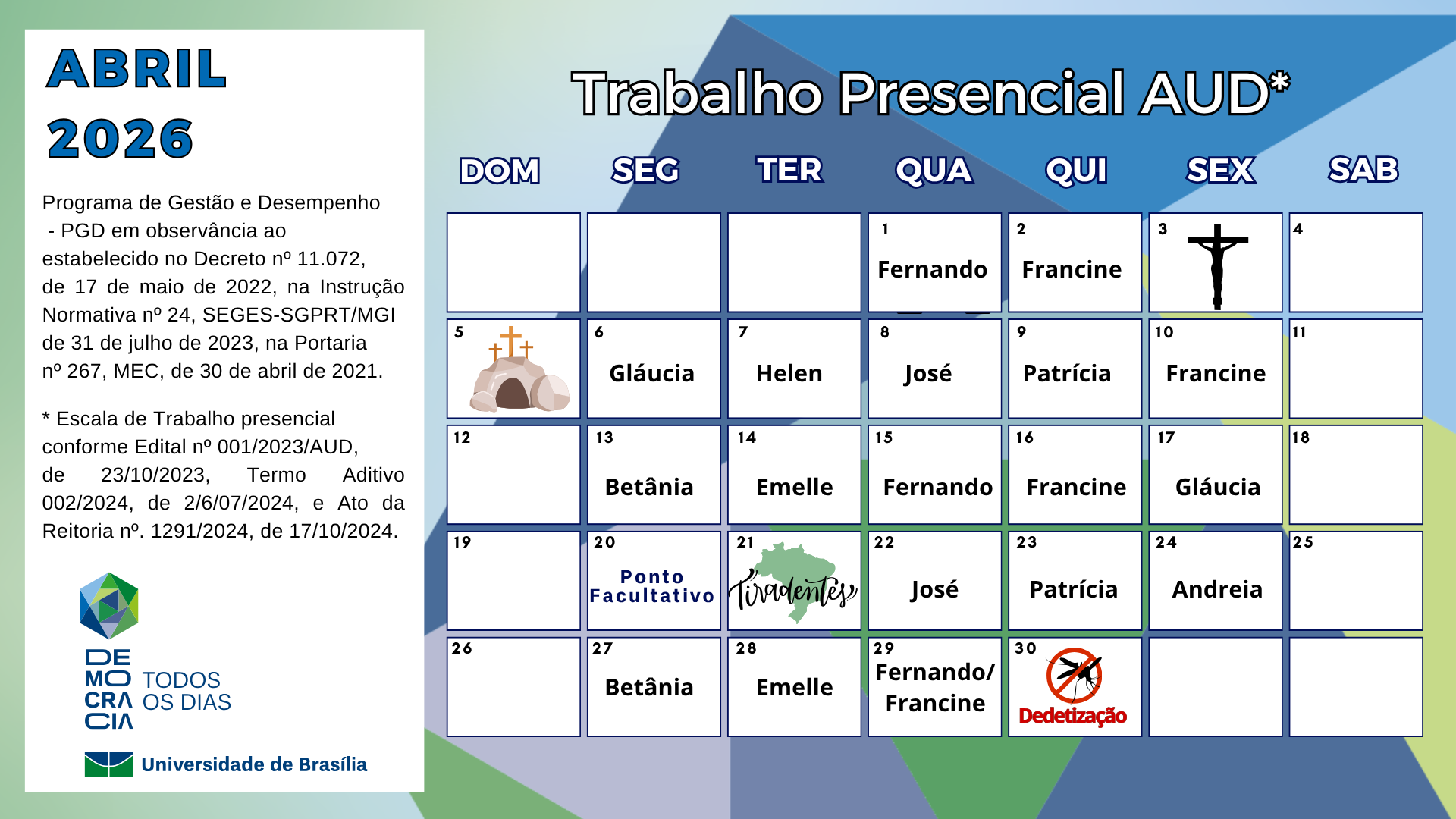 ABRIL
2026

Programa de Gestão e Desempenho - PGD em observância ao estabelecido no Decreto nº 11.072, de 17 de maio de 2022, na Instrução Normativa nº 24, SEGES-SGPRT/MGI de 31 de julho de 2023, na Portaria nº 267, MEC, de 30 de abril de 2021.

* Escala de Trabalho presencial conforme Edital nº 001/2023/AUD, de 23/10/2023, Termo Aditivo 002/2024, de 2/6/07/2024, e Ato da Reitoria nº. 1291/2024, de 17/10/2024.

DE MO CRA CIA TODOS OS DIAS

Universidade de Brasília

Trabalho Presencial AUD*

| DOM | SEG | TER | QUA | QUI | SEX | SAB |
|---|---|---|---|---|---|---|
| | | | 1 Fernando | 2 Francine | 3 | 4 |
| 5 | 6 Gláucia | 7 Helen | 8 José | 9 Patrícia | 10 Francine | 11 |
| 12 | 13 Betânia | 14 Emelle | 15 Fernando | 16 Francine | 17 Gláucia | 18 |
| 19 | 20 Ponto Facultativo | 21 Tiradentes | 22 José | 23 Patrícia | 24 Andreia | 25 |
| 26 | 27 Betânia | 28 Emelle | 29 Fernando/ Francine | 30 Dedetização | | |